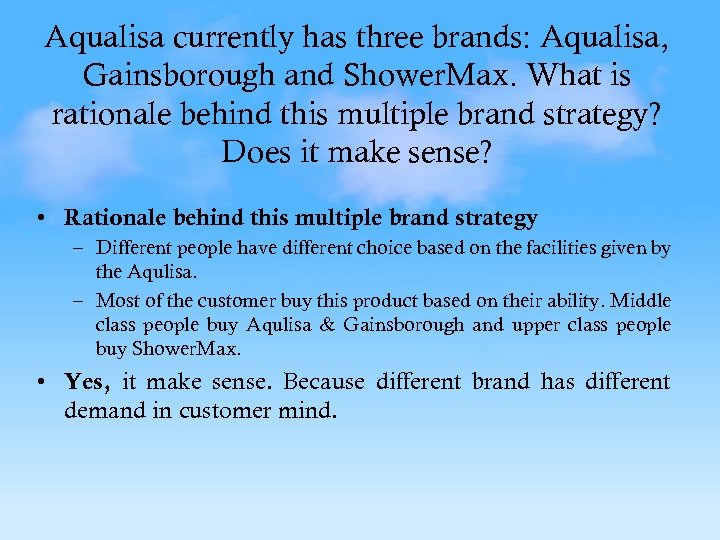 Aqualisa currently has three brands: Aqualisa, Gainsborough and ShowerMax. What is rationale behind this multiple brand strategy? Does it make sense?

• Rationale behind this multiple brand strategy
– Different people have different choice based on the facilities given by the Aqulisa.
– Most of the customer buy this product based on their ability. Middle class people buy Aqulisa & Gainsborough and upper class people buy ShowerMax.

• Yes, it make sense. Because different brand has different demand in customer mind.